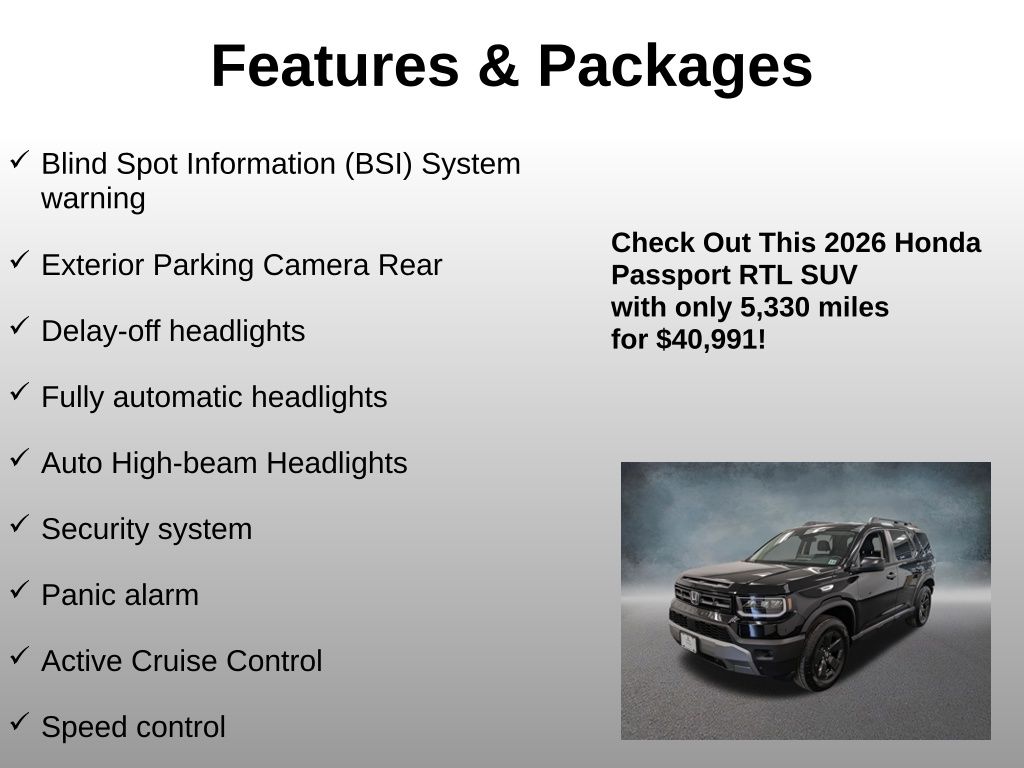 Features & Packages

✓ Blind Spot Information (BSI) System warning

✓ Exterior Parking Camera Rear

✓ Delay-off headlights

✓ Fully automatic headlights

✓ Auto High-beam Headlights

✓ Security system

✓ Panic alarm

✓ Active Cruise Control

✓ Speed control

Check Out This 2026 Honda Passport RTL SUV with only 5,330 miles for $40,991!